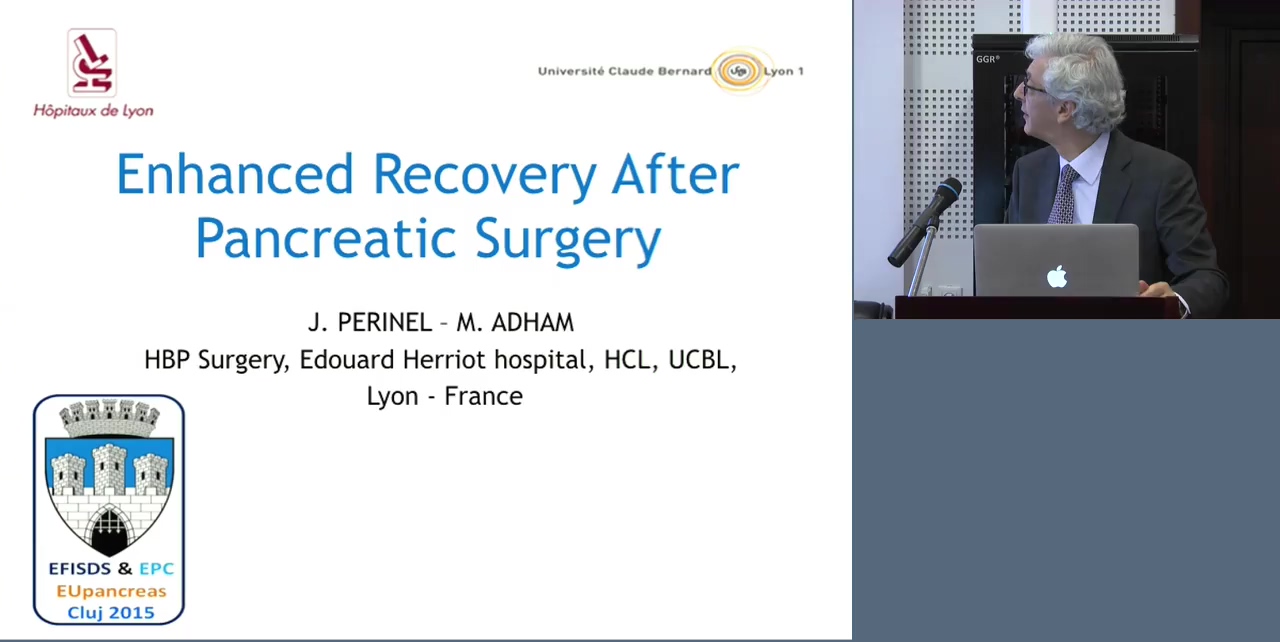 Hôpitaux de Lyon

Université Claude Bernard Lyon 1

Enhanced Recovery After Pancreatic Surgery

J. PERINEL – M. ADHAM
HBP Surgery, Edouard Herriot hospital, HCL, UCBL, Lyon - France

EFISDS & EPC
EUpancreas
Cluj 2015

GGR®